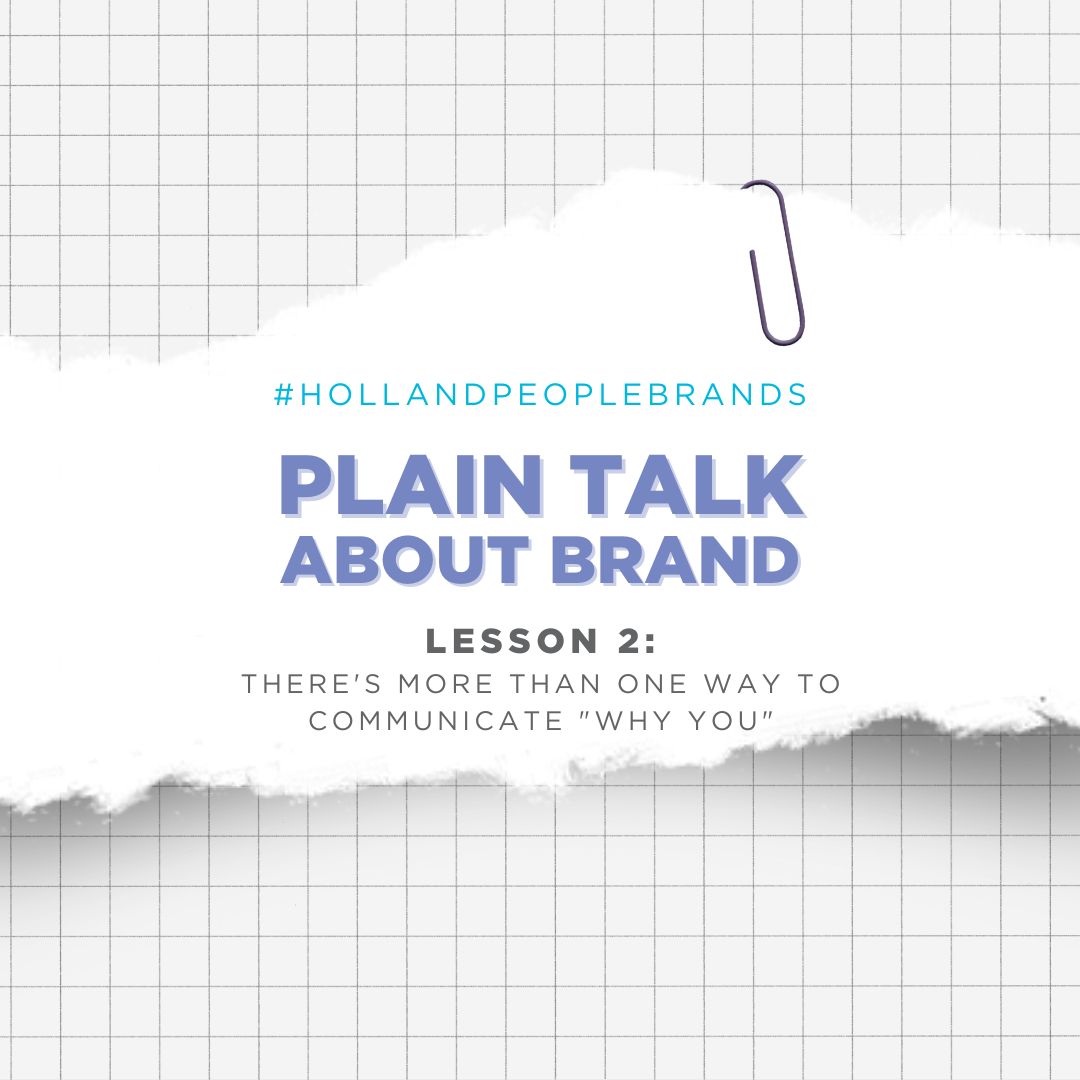 #HOLLANDPEOPLEBRANDS

PLAIN TALK ABOUT BRAND

LESSON 2:
THERE'S MORE THAN ONE WAY TO COMMUNICATE "WHY YOU"